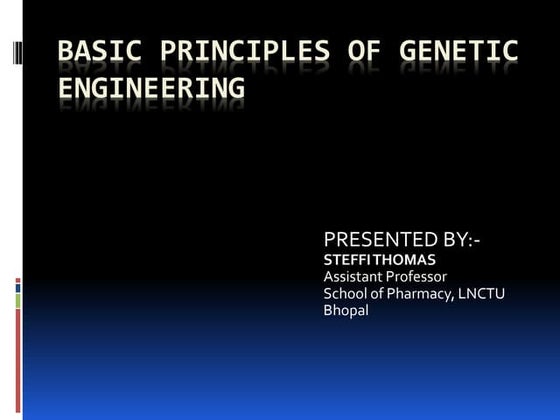 BASIC PRINCIPLES OF GENETIC ENGINEERING

PRESENTED BY:-
STEFFI THOMAS
Assistant Professor
School of Pharmacy, LNCTU
Bhopal